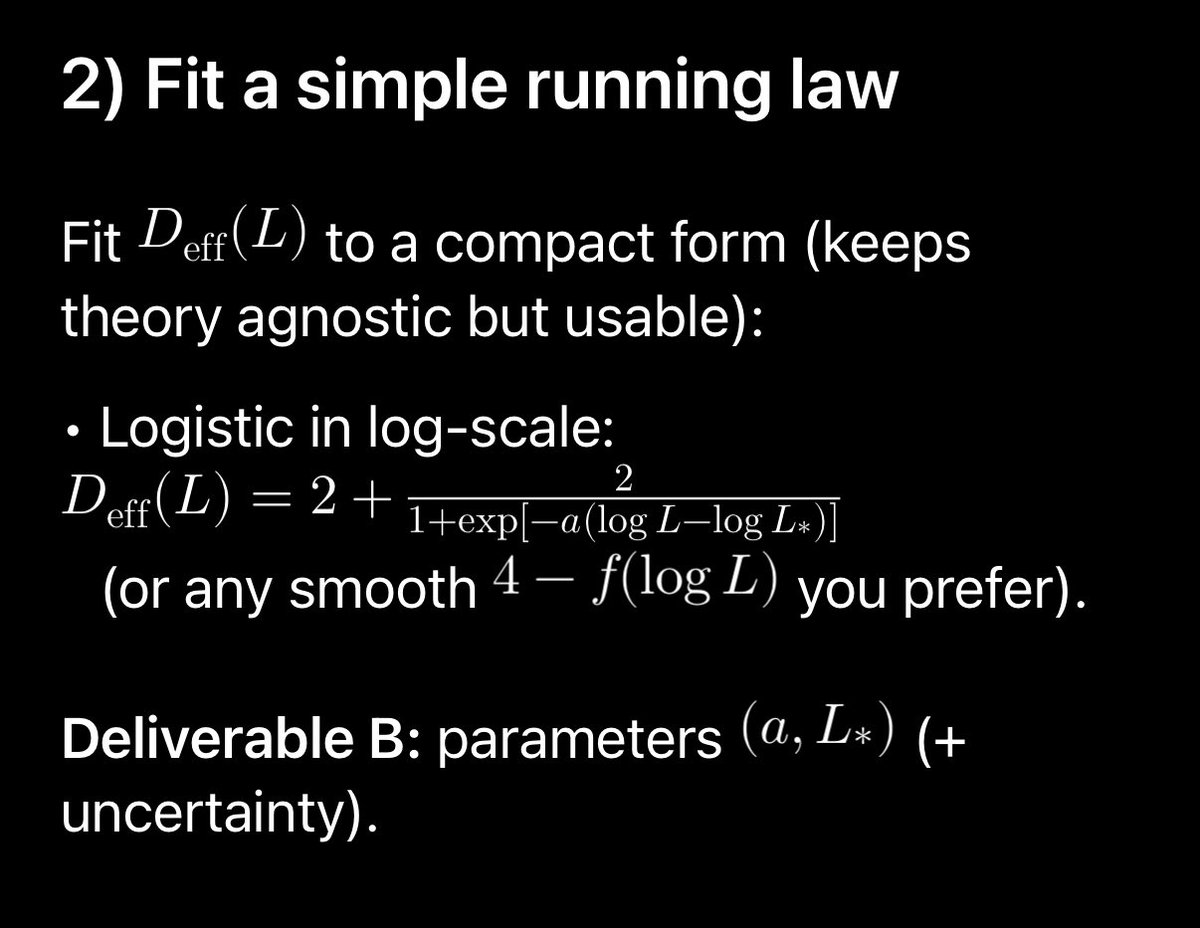 2) Fit a simple running law

Fit $D_{\text{eff}}(L)$ to a compact form (keeps theory agnostic but usable):

• Logistic in log-scale:
$D_{\text{eff}}(L) = 2 + \frac{2}{1+\exp[-a(\log L - \log L_*)]}$
(or any smooth $4 - f(\log L)$ you prefer).

Deliverable B: parameters $(a, L_*)$ (+ uncertainty).